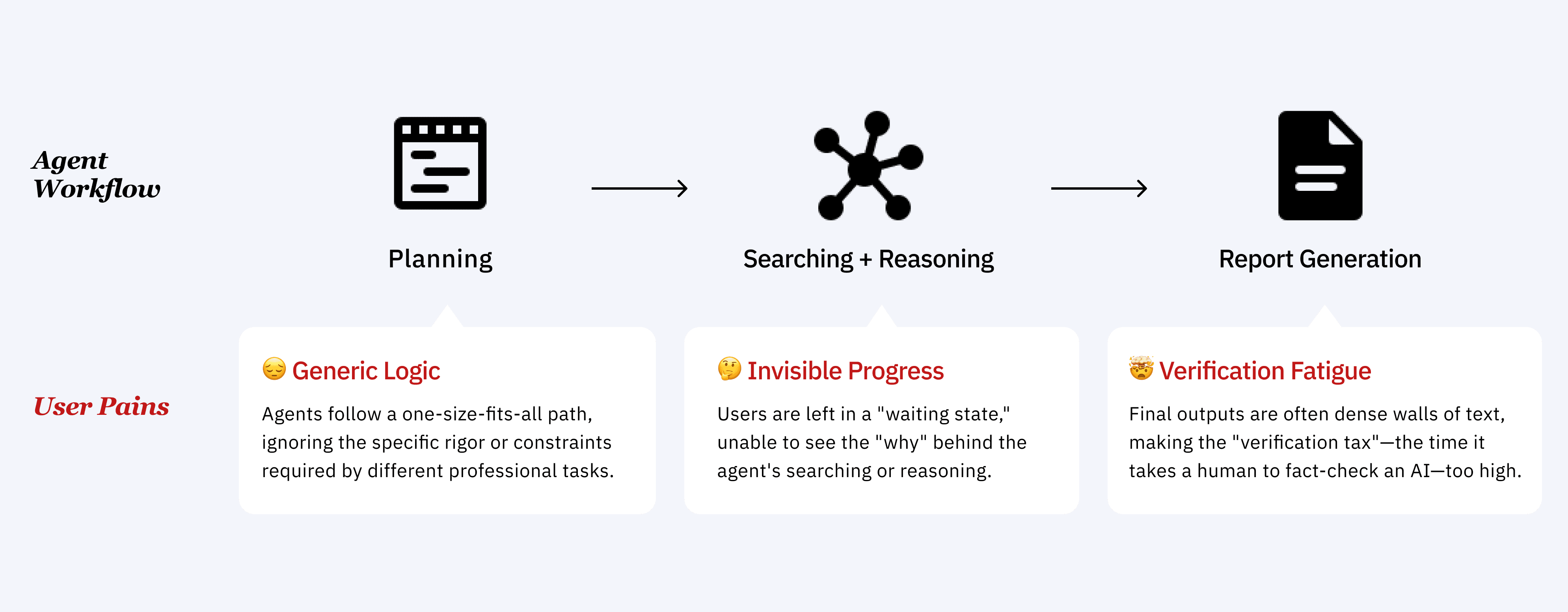 Agent Workflow

Planning

Searching + Reasoning

Report Generation

User Pains

😔 Generic Logic

Agents follow a one-size-fits-all path, ignoring the specific rigor or constraints required by different professional tasks.

🤔 Invisible Progress

Users are left in a "waiting state," unable to see the "why" behind the agent's searching or reasoning.

🤯 Verification Fatigue

Final outputs are often dense walls of text, making the "verification tax"—the time it takes a human to fact-check an AI—too high.